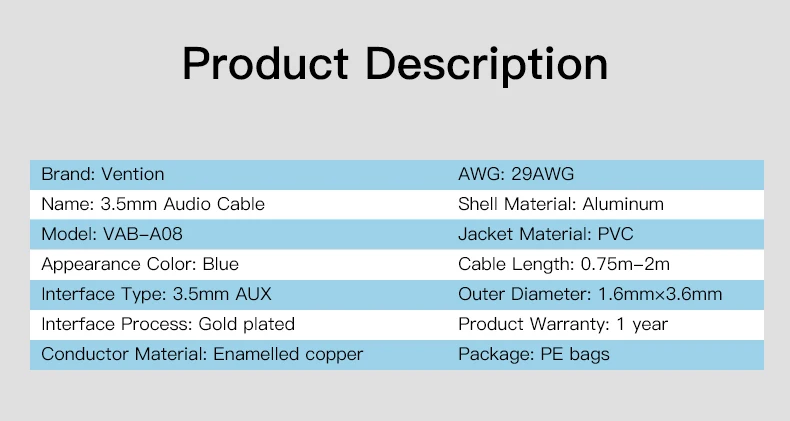 Product Description

| Brand: Vention | AWG: 29AWG |
|---|---|
| Name: 3.5mm Audio Cable | Shell Material: Aluminum |
| Model: VAB-A08 | Jacket Material: PVC |
| Appearance Color: Blue | Cable Length: 0.75m-2m |
| Interface Type: 3.5mm AUX | Outer Diameter: 1.6mm×3.6mm |
| Interface Process: Gold plated | Product Warranty: 1 year |
| Conductor Material: Enamelled copper | Package: PE bags |